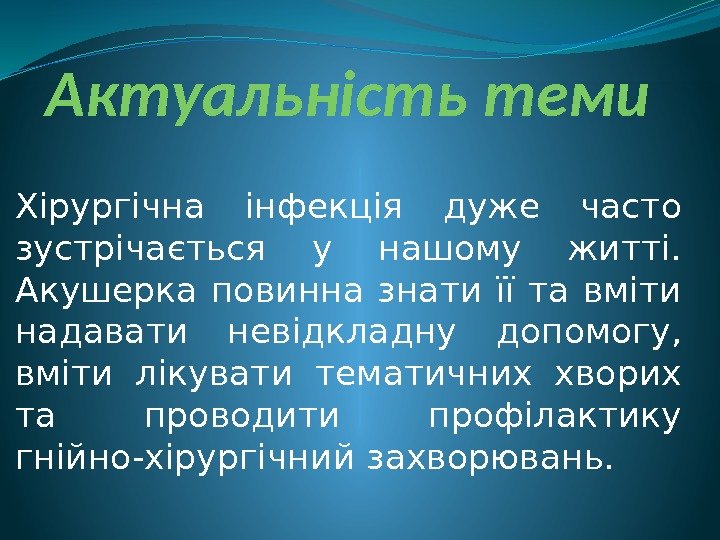 Актуальність теми

Хірургічна інфекція дуже часто зустрічається у нашому житті. Акушерка повинна знати її та вміти надавати невідкладну допомогу, вміти лікувати тематичних хворих та проводити профілактику гнійно-хірургічний захворювань.